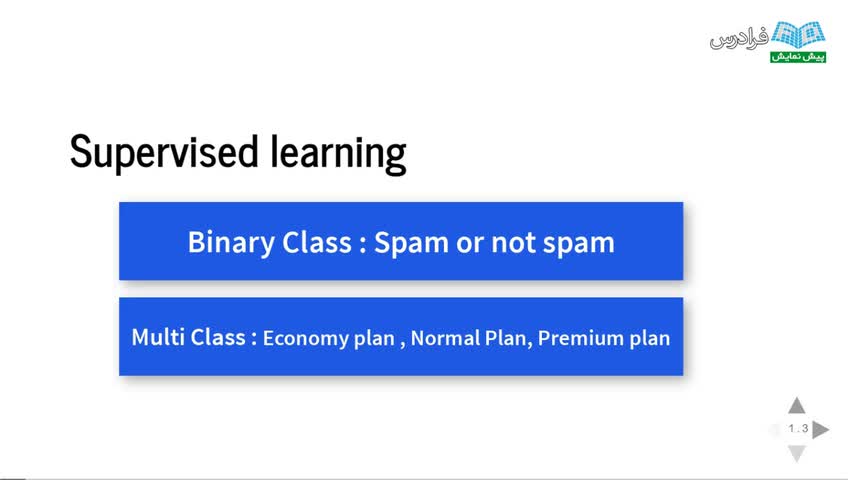 فرادرس
پیش نمایش

Supervised learning

Binary Class : Spam or not spam

Multi Class : Economy plan , Normal Plan, Premium plan

1 . 3